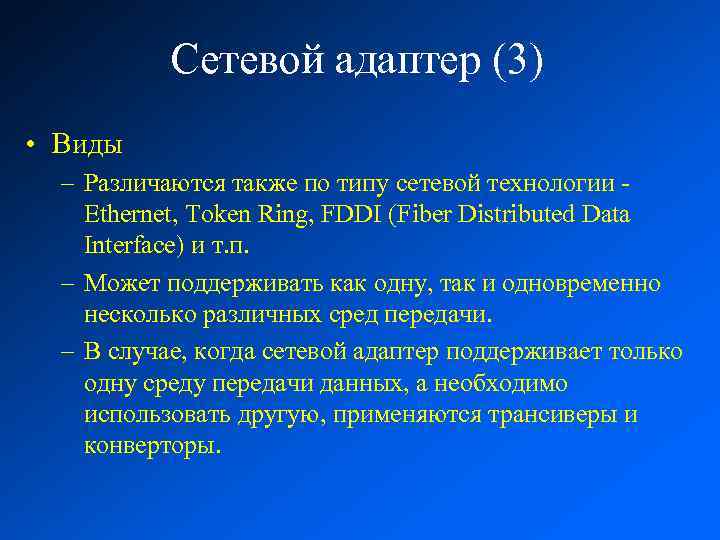 Сетевой адаптер (3)

• Виды

– Различаются также по типу сетевой технологии - Ethernet, Token Ring, FDDI (Fiber Distributed Data Interface) и т.п.

– Может поддерживать как одну, так и одновременно несколько различных сред передачи.

– В случае, когда сетевой адаптер поддерживает только одну среду передачи данных, а необходимо использовать другую, применяются трансиверы и конверторы.